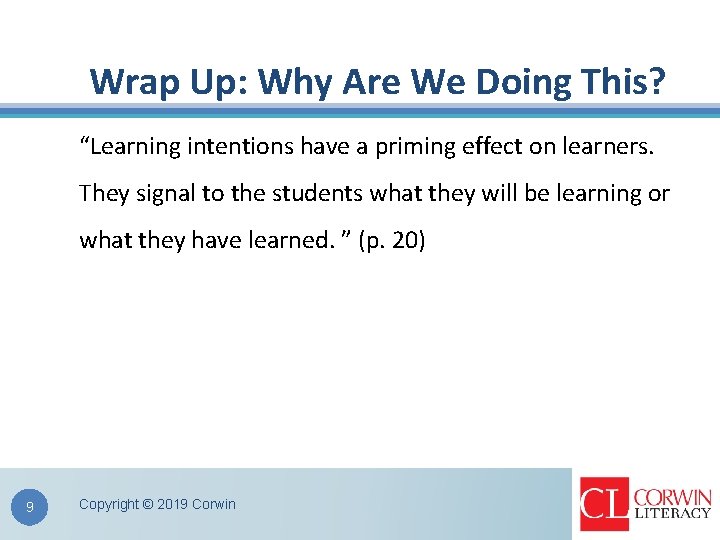 Wrap Up: Why Are We Doing This?

“Learning intentions have a priming effect on learners. They signal to the students what they will be learning or what they have learned. ” (p. 20)

9

Copyright © 2019 Corwin

CL CORWIN LITERACY